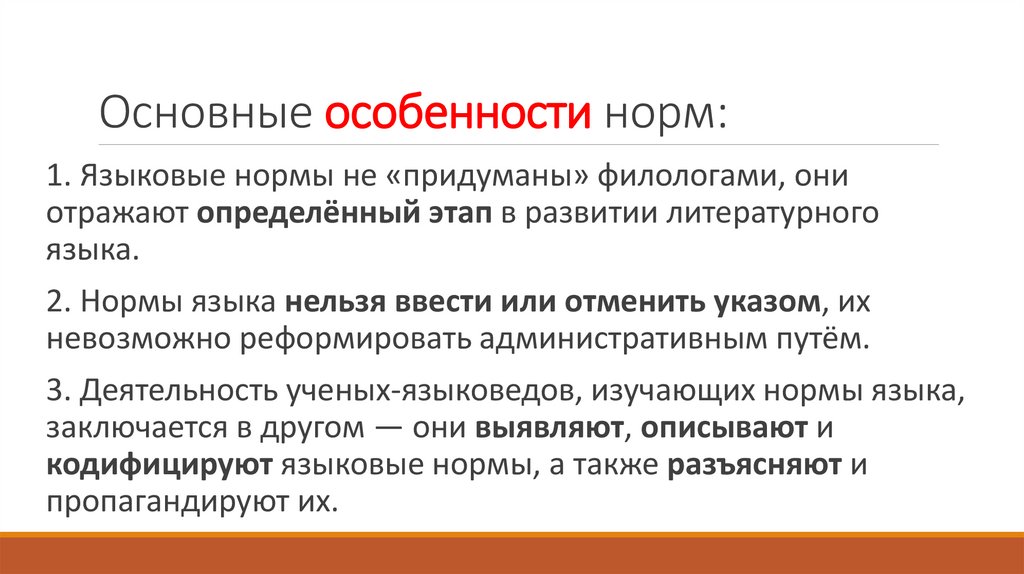 Основные особенности норм:

1. Языковые нормы не «придуманы» филологами, они отражают определённый этап в развитии литературного языка.

2. Нормы языка нельзя ввести или отменить указом, их невозможно реформировать административным путём.

3. Деятельность ученых-языковедов, изучающих нормы языка, заключается в другом — они выявляют, описывают и кодифицируют языковые нормы, а также разъясняют и пропагандируют их.